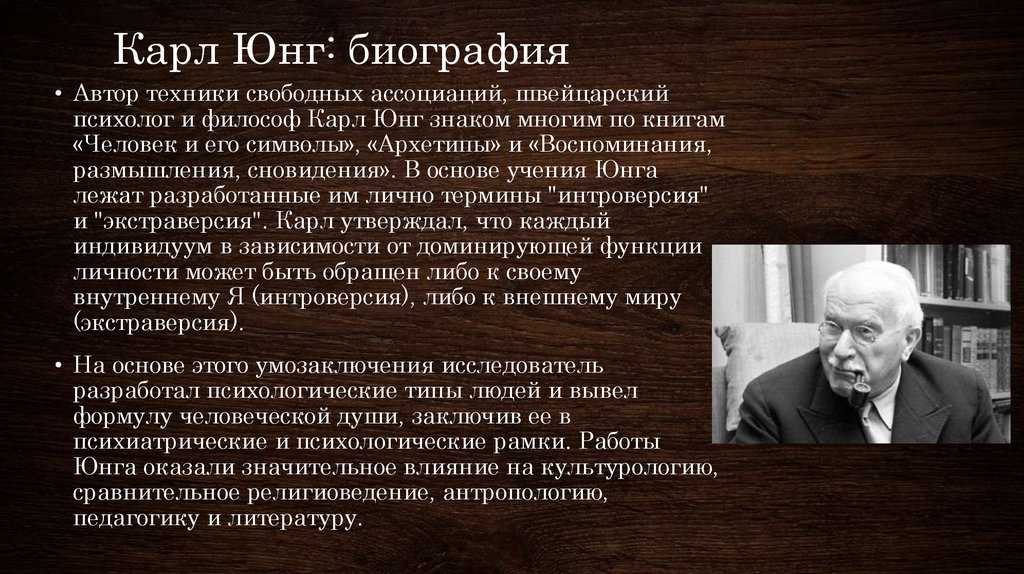 Карл Юнг: биография

• Автор техники свободных ассоциаций, швейцарский психолог и философ Карл Юнг знаком многим по книгам «Человек и его символы», «Архетипы» и «Воспоминания, размышления, сновидения». В основе учения Юнга лежат разработанные им лично термины "интроверсия" и "экстраверсия". Карл утверждал, что каждый индивидуум в зависимости от доминирующей функции личности может быть обращен либо к своему внутреннему Я (интроверсия), либо к внешнему миру (экстраверсия).

• На основе этого умозаключения исследователь разработал психологические типы людей и вывел формулу человеческой души, заключив ее в психиатрические и психологические рамки. Работы Юнга оказали значительное влияние на культурологию, сравнительное религиоведение, антропологию, педагогику и литературу.